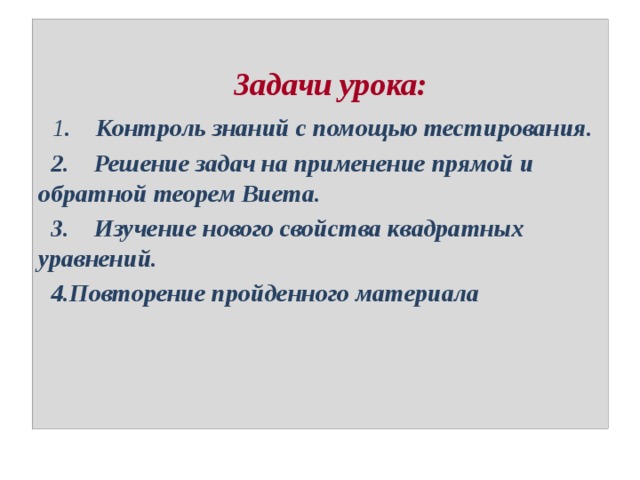 Задачи урока:

1. Контроль знаний с помощью тестирования.

2. Решение задач на применение прямой и обратной теорем Виета.

3. Изучение нового свойства квадратных уравнений.

4.Повторение пройденного материала